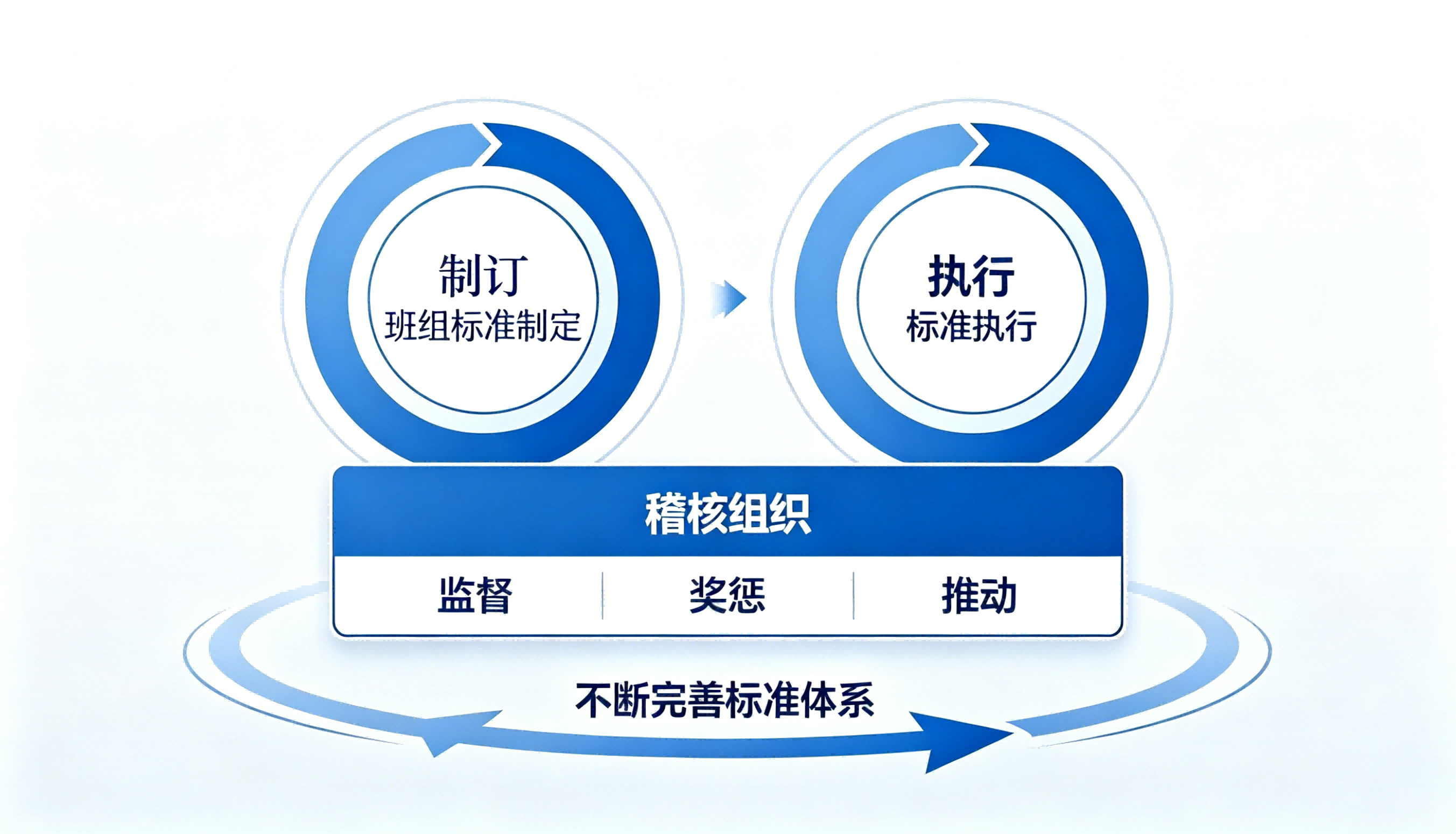 制订
班组标准制定

执行
标准执行

稽核组织

监督

奖惩

推动

不断完善标准体系